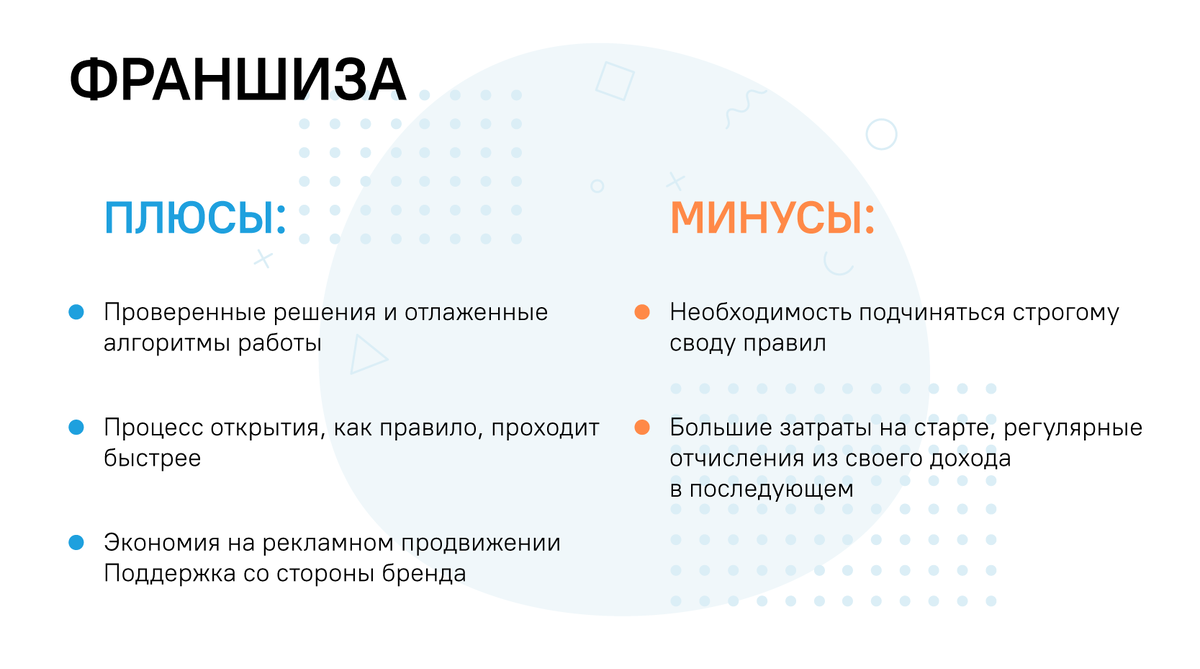 ФРАНШИЗА

ПЛЮСЫ:

Проверенные решения и отлаженные алгоритмы работы

Процесс открытия, как правило, проходит быстрее

Экономия на рекламном продвижении
Поддержка со стороны бренда

МИНУСЫ:

Необходимость подчиняться строгому своду правил

Большие затраты на старте, регулярные отчисления из своего дохода в последующем